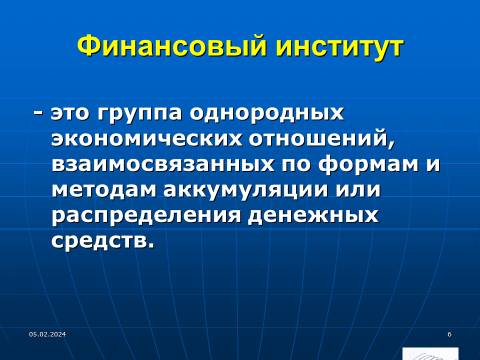 Финансовый институт

- это группа однородных экономических отношений, взаимосвязанных по формам и методам аккумуляции или распределения денежных средств.

05.02.2024

6